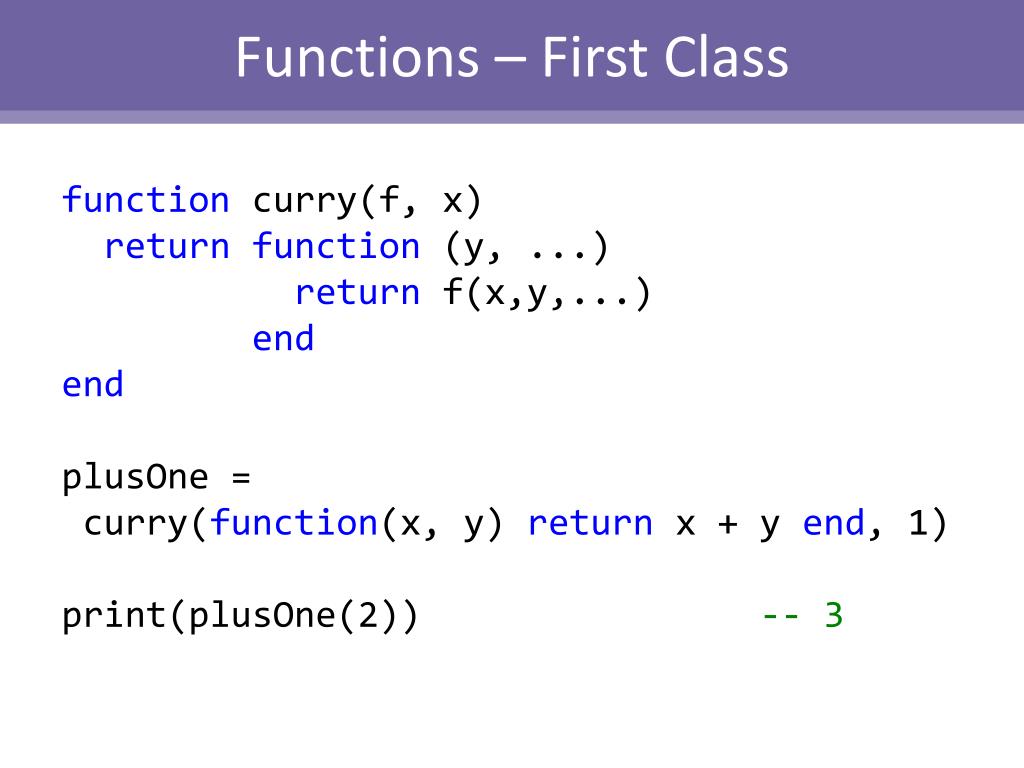 Functions – First Class

function curry(f, x)
  return function (y, ...)
           return f(x,y,...)
         end
end

plusOne =
 curry(function(x, y) return x + y end, 1)

print(plusOne(2))                -- 3